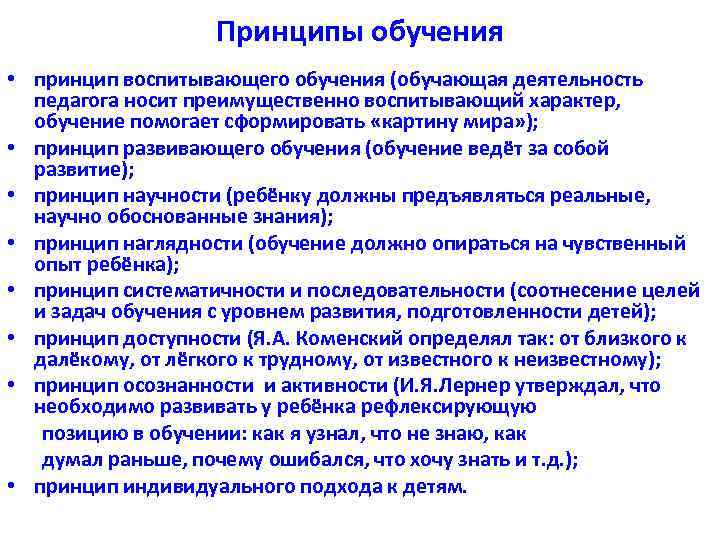 Принципы обучения

• принцип воспитывающего обучения (обучающая деятельность педагога носит преимущественно воспитывающий характер, обучение помогает сформировать «картину мира»);
• принцип развивающего обучения (обучение ведёт за собой развитие);
• принцип научности (ребёнку должны предъявляться реальные, научно обоснованные знания);
• принцип наглядности (обучение должно опираться на чувственный опыт ребёнка);
• принцип систематичности и последовательности (соотнесение целей и задач обучения с уровнем развития, подготовленности детей);
• принцип доступности (Я.А. Коменский определял так: от близкого к далёкому, от лёгкого к трудному, от известного к неизвестному);
• принцип осознанности и активности (И.Я.Лернер утверждал, что необходимо развивать у ребёнка рефлексирующую позицию в обучении: как я узнал, что не знаю, как думал раньше, почему ошибался, что хочу знать и т.д.);
• принцип индивидуального подхода к детям.